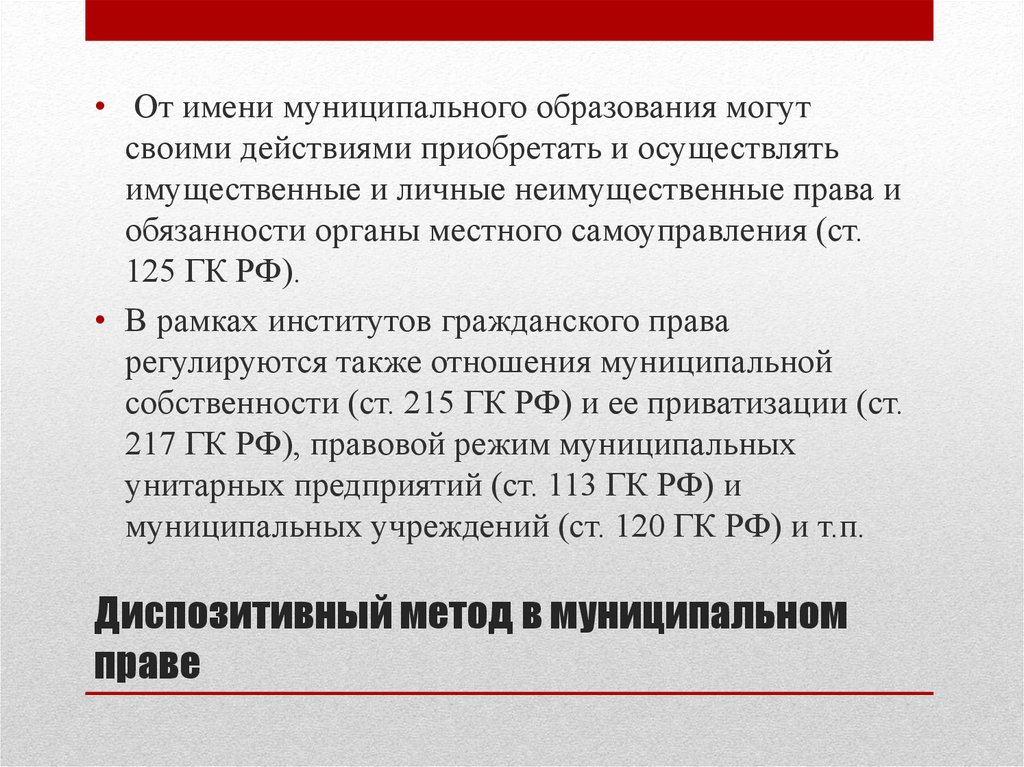 • От имени муниципального образования могут своими действиями приобретать и осуществлять имущественные и личные неимущественные права и обязанности органы местного самоуправления (ст. 125 ГК РФ).

• В рамках институтов гражданского права регулируются также отношения муниципальной собственности (ст. 215 ГК РФ) и ее приватизации (ст. 217 ГК РФ), правовой режим муниципальных унитарных предприятий (ст. 113 ГК РФ) и муниципальных учреждений (ст. 120 ГК РФ) и т.п.

Диспозитивный метод в муниципальном праве